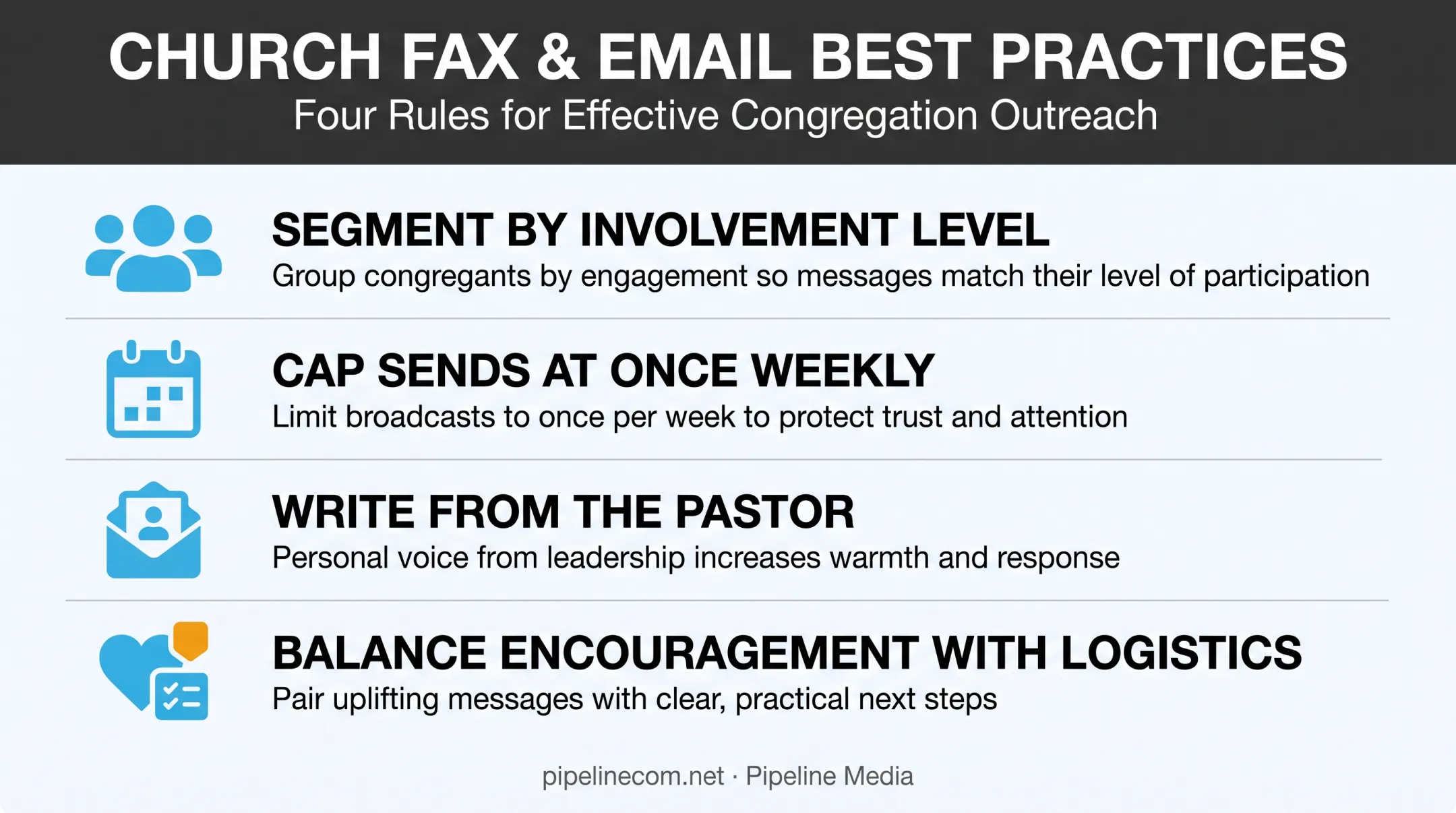 CHURCH FAX & EMAIL BEST PRACTICES
Four Rules for Effective Congregation Outreach

SEGMENT BY INVOLVEMENT LEVEL
Group congregants by engagement so messages match their level of participation

CAP SENDS AT ONCE WEEKLY
Limit broadcasts to once per week to protect trust and attention

WRITE FROM THE PASTOR
Personal voice from leadership increases warmth and response

BALANCE ENCOURAGEMENT WITH LOGISTICS
Pair uplifting messages with clear, practical next steps

pipelinecom.net · Pipeline Media